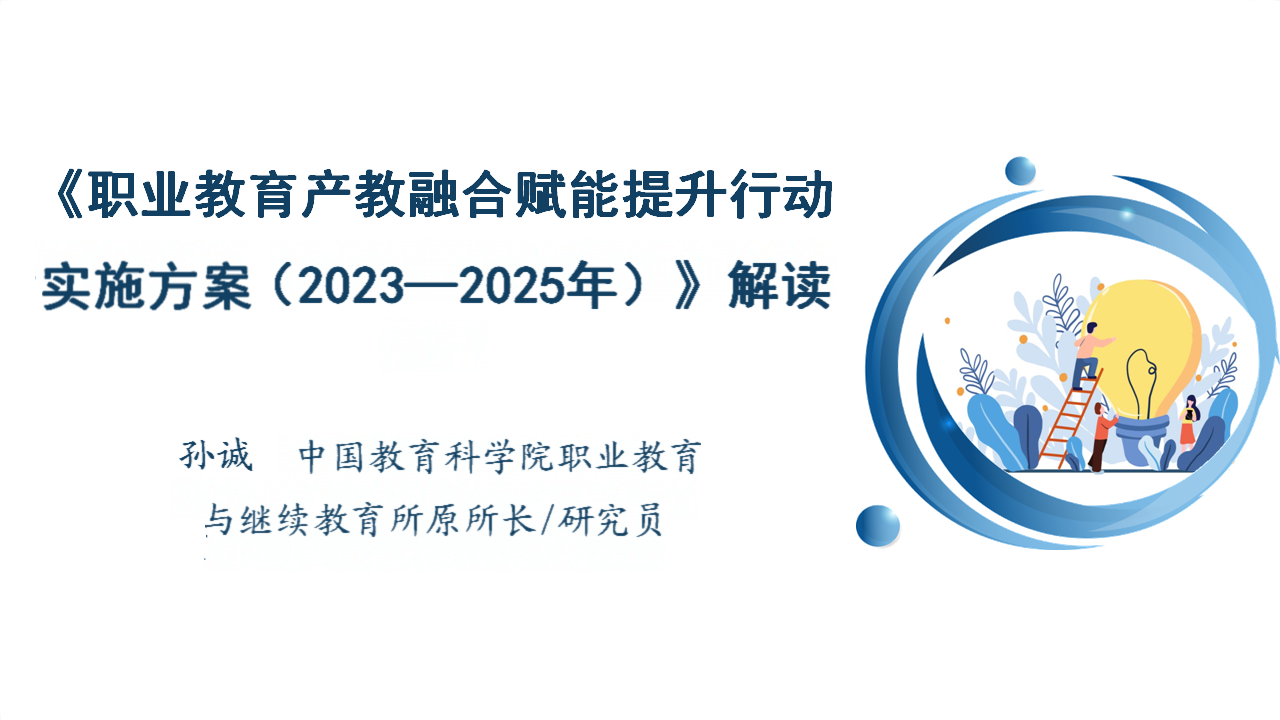 《职业教育产教融合赋能提升行动实施方案（2023—2025年）》解读

孙诚　中国教育科学院职业教育与继续教育所原所长/研究员